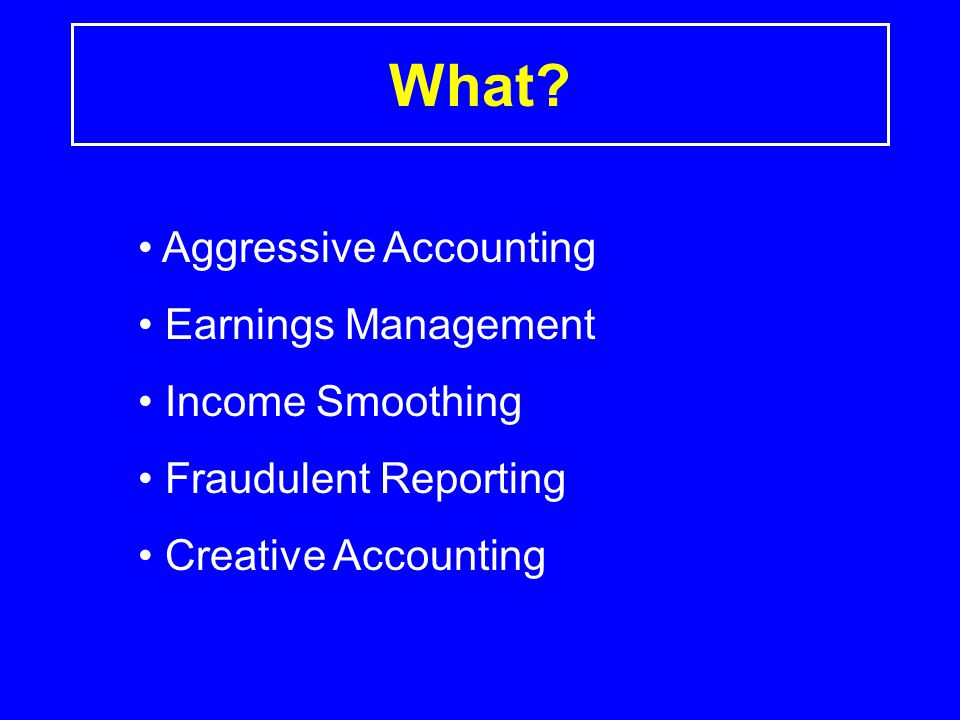 What?

• Aggressive Accounting
• Earnings Management
• Income Smoothing
• Fraudulent Reporting
• Creative Accounting